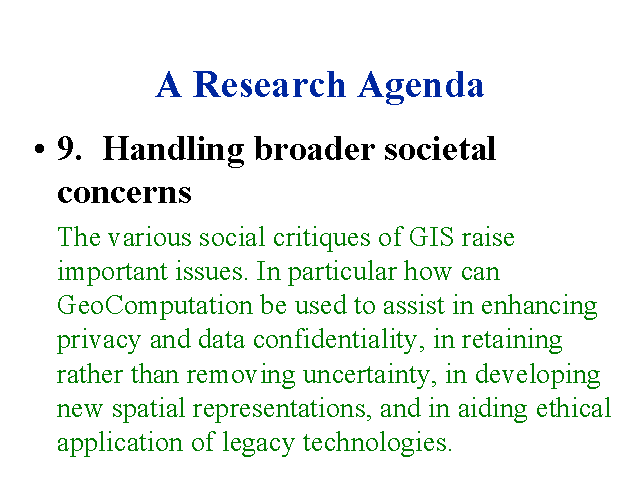 A Research Agenda

• 9. Handling broader societal concerns

The various social critiques of GIS raise important issues. In particular how can GeoComputation be used to assist in enhancing privacy and data confidentiality, in retaining rather than removing uncertainty, in developing new spatial representations, and in aiding ethical application of legacy technologies.